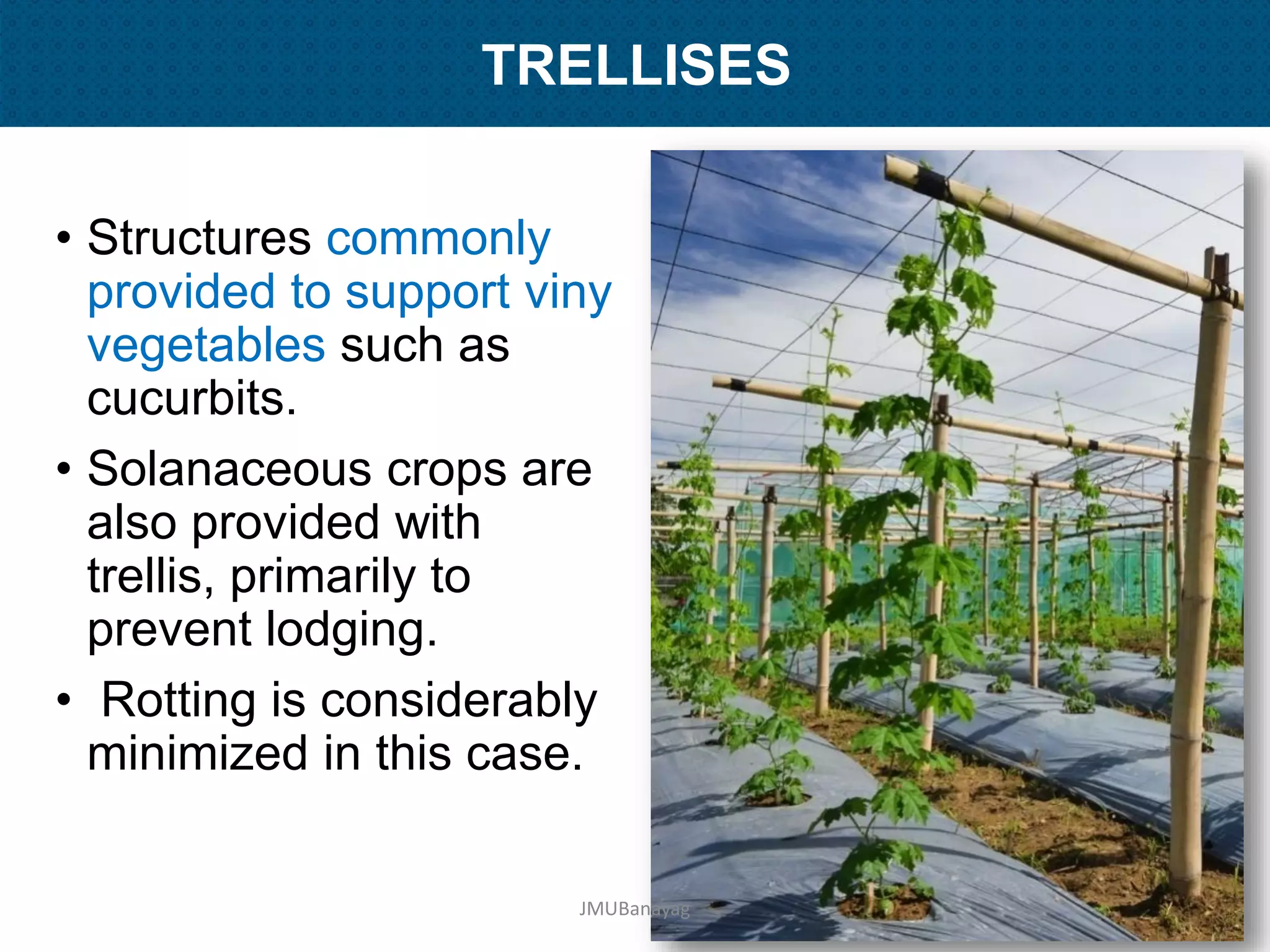 TRELLISES

• Structures commonly provided to support viny vegetables such as cucurbits.

• Solanaceous crops are also provided with trellis, primarily to prevent lodging.

• Rotting is considerably minimized in this case.

JMUBanayag